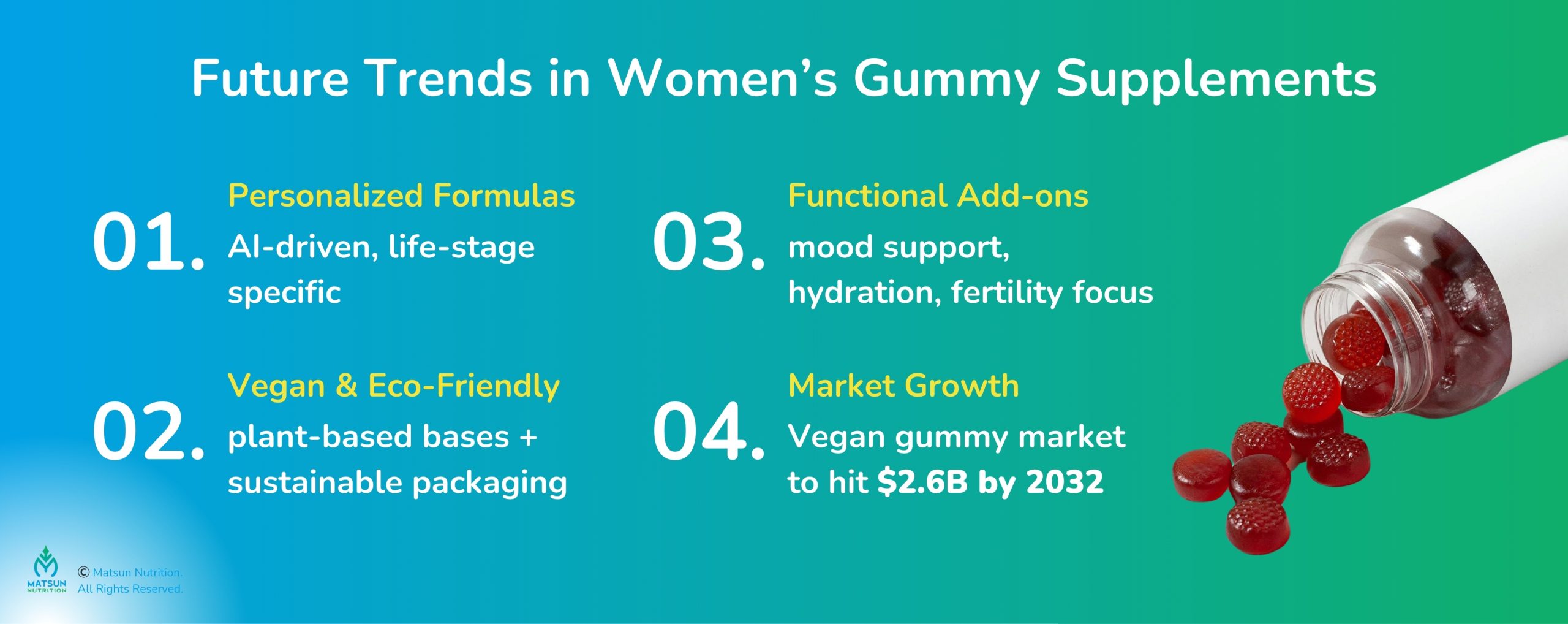 Future Trends in Women's Gummy Supplements

01. Personalized Formulas
AI-driven, life-stage specific

02. Vegan & Eco-Friendly
plant-based bases + sustainable packaging

03. Functional Add-ons
mood support, hydration, fertility focus

04. Market Growth
Vegan gummy market to hit $2.6B by 2032

MATSUN NUTRITION
© Matsun Nutrition. All Rights Reserved.